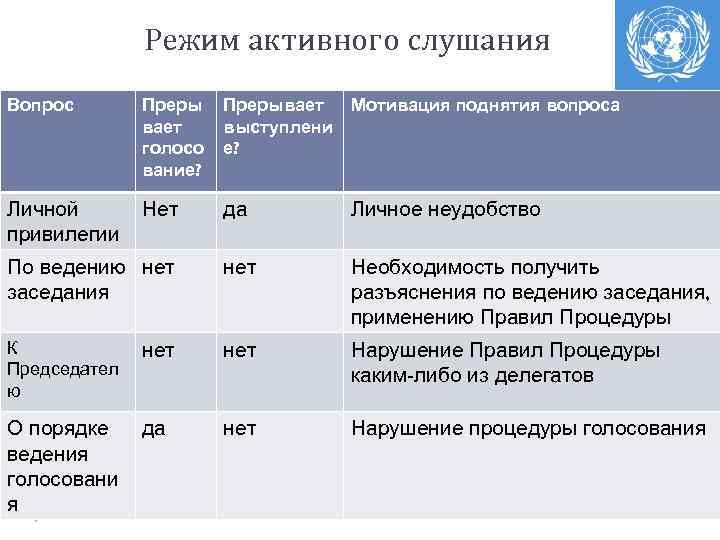 Режим активного слушания

| Вопрос | Прерывает голосование? | Прерывает выступление? | Мотивация поднятия вопроса |
|---|---|---|---|
| Личной привилегии | Нет | да | Личное неудобство |
| По ведению заседания | нет | нет | Необходимость получить разъяснения по ведению заседания, применению Правил Процедуры |
| К Председателю | нет | нет | Нарушение Правил Процедуры каким-либо из делегатов |
| О порядке ведения голосования | да | нет | Нарушение процедуры голосования |